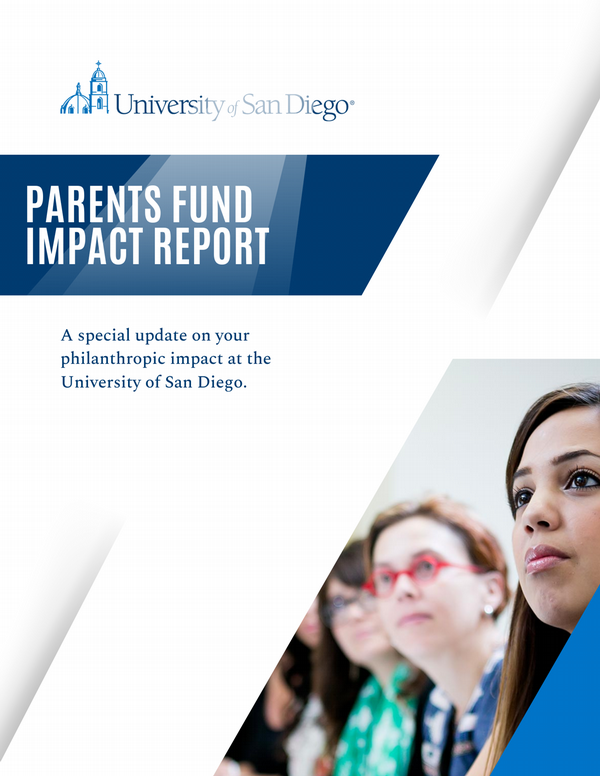 University of San Diego®

PARENTS FUND IMPACT REPORT

A special update on your philanthropic impact at the University of San Diego.